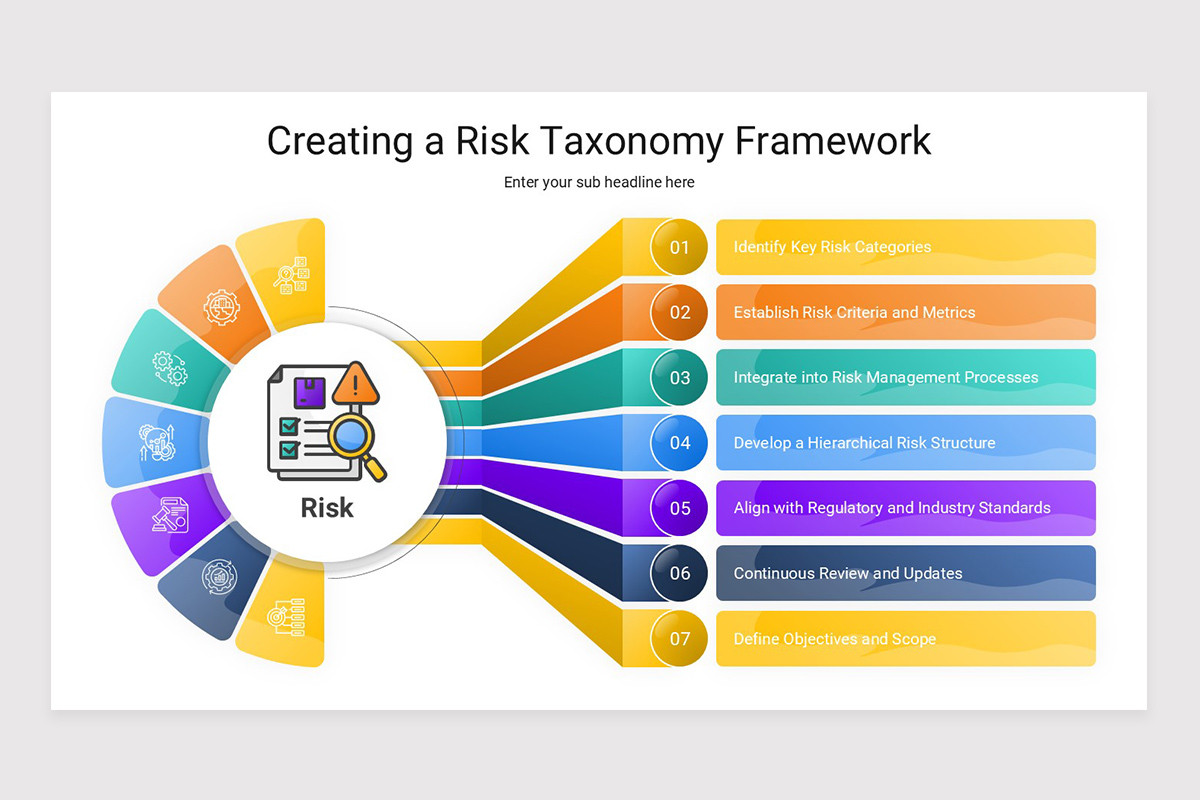 Creating a Risk Taxonomy Framework

Enter your sub headline here

Risk

01 Identify Key Risk Categories

02 Establish Risk Criteria and Metrics

03 Integrate into Risk Management Processes

04 Develop a Hierarchical Risk Structure

05 Align with Regulatory and Industry Standards

06 Continuous Review and Updates

07 Define Objectives and Scope